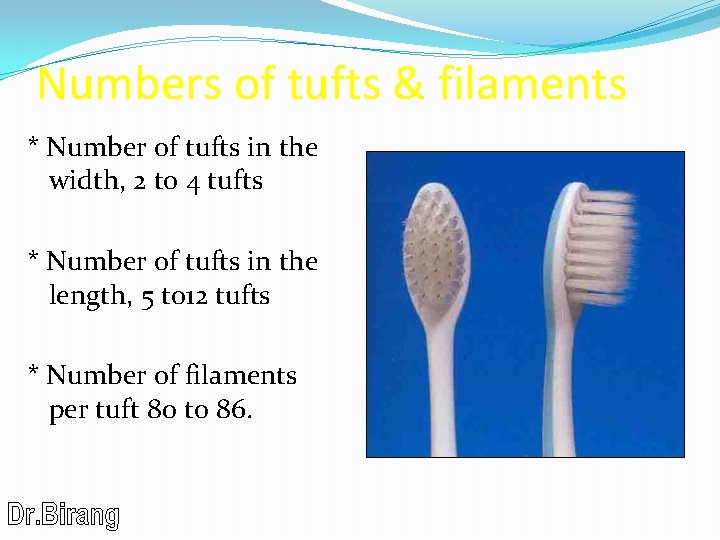 Numbers of tufts & filaments

* Number of tufts in the width, 2 to 4 tufts

* Number of tufts in the length, 5 to12 tufts

* Number of filaments per tuft 80 to 86.

Dr.Birang